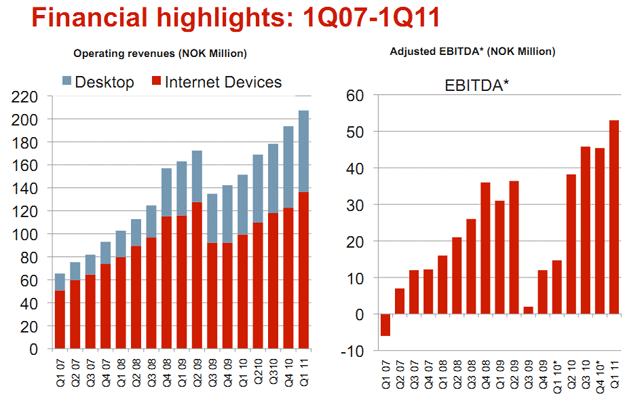 Financial highlights: 1Q07-1Q11

Operating revenues (NOK Million)

Desktop Internet Devices

220
200
180
160
140
120
100
80
60
40
20
0

Q1 07 Q2 07 Q3 07 Q4 07 Q1 08 Q2 08 Q3 08 Q4 08 Q1 09 Q2 09 Q3 09 Q4 09 Q1 10 Q2 10 Q3 10 Q4 10 Q1 11

Adjusted EBITDA* (NOK Million)

EBITDA*

60
50
40
30
20
10
0
-10

Q1 07 Q2 07 Q3 07 Q4 07 Q1 08 Q2 08 Q3 08 Q4 08 Q1 09 Q2 09 Q3 09 Q4 09 Q1 10* Q2 10 Q3 10 Q4 10* Q1 11